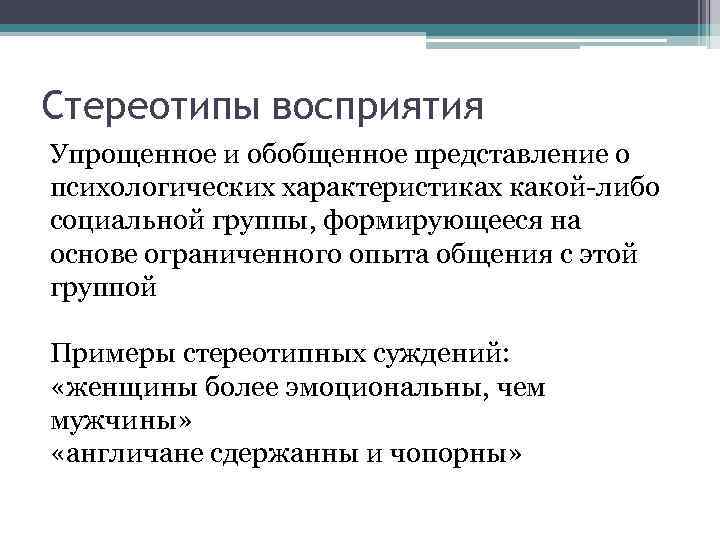 Стереотипы восприятия

Упрощенное и обобщенное представление о психологических характеристиках какой-либо социальной группы, формирующееся на основе ограниченного опыта общения с этой группой

Примеры стереотипных суждений:
«женщины более эмоциональны, чем мужчины»
«англичане сдержанны и чопорны»